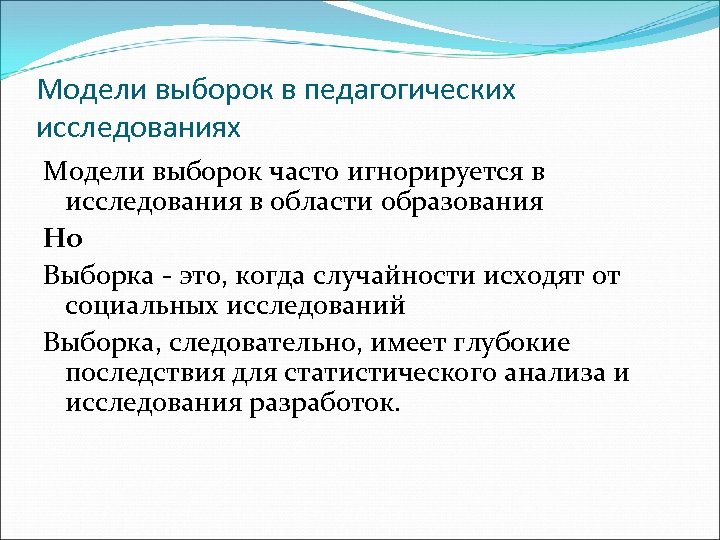 Модели выборок в педагогических исследованиях

Модели выборок часто игнорируется в исследования в области образования

Но

Выборка - это, когда случайности исходят от социальных исследований

Выборка, следовательно, имеет глубокие последствия для статистического анализа и исследования разработок.